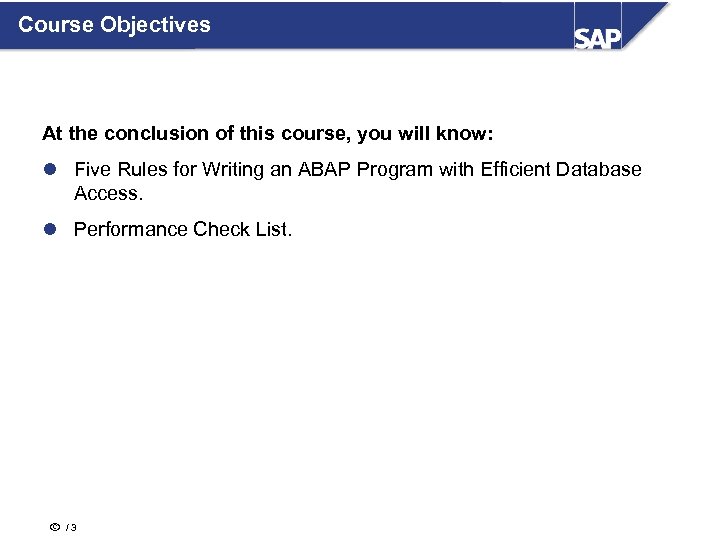 Course Objectives

SAP

At the conclusion of this course, you will know:

Five Rules for Writing an ABAP Program with Efficient Database Access.

Performance Check List.

© / 3